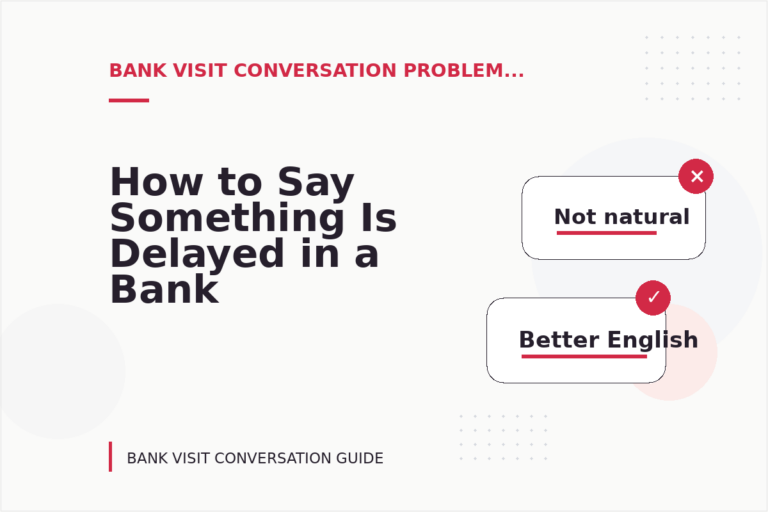 BANK VISIT CONVERSATION PROBLEM...

How to Say Something Is Delayed in a Bank

Not natural

Better English

BANK VISIT CONVERSATION GUIDE